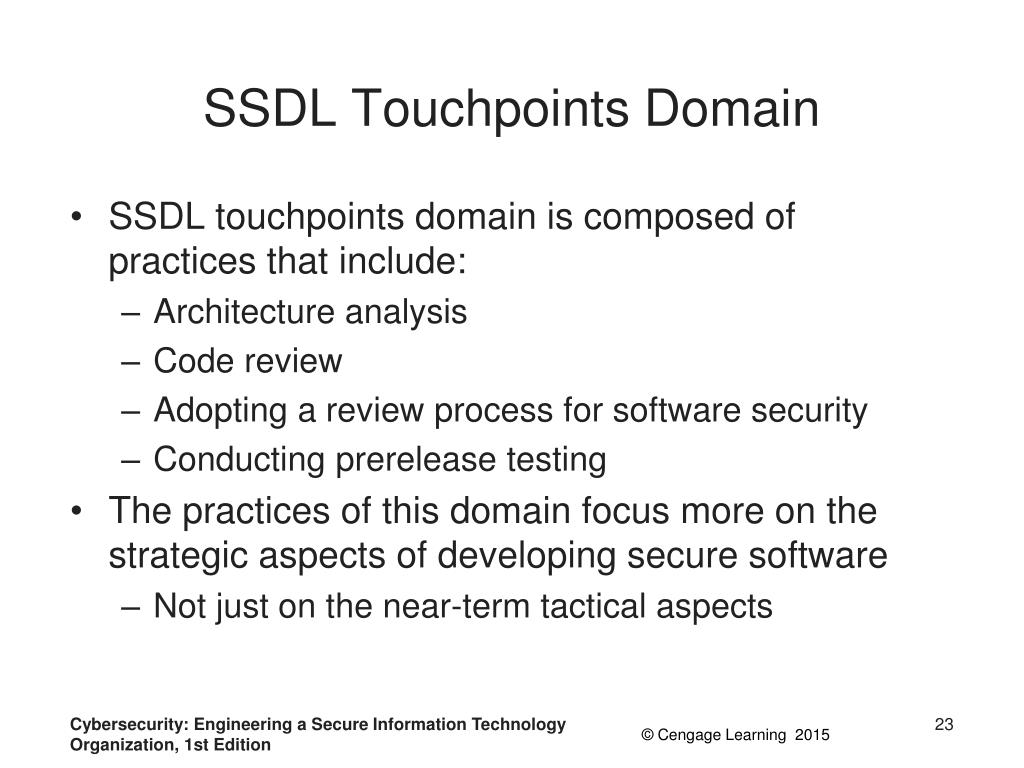 SSDL Touchpoints Domain

• SSDL touchpoints domain is composed of practices that include:
– Architecture analysis
– Code review
– Adopting a review process for software security
– Conducting prerelease testing
• The practices of this domain focus more on the strategic aspects of developing secure software
– Not just on the near-term tactical aspects

Cybersecurity: Engineering a Secure Information Technology Organization, 1st Edition

© Cengage Learning 2015

23